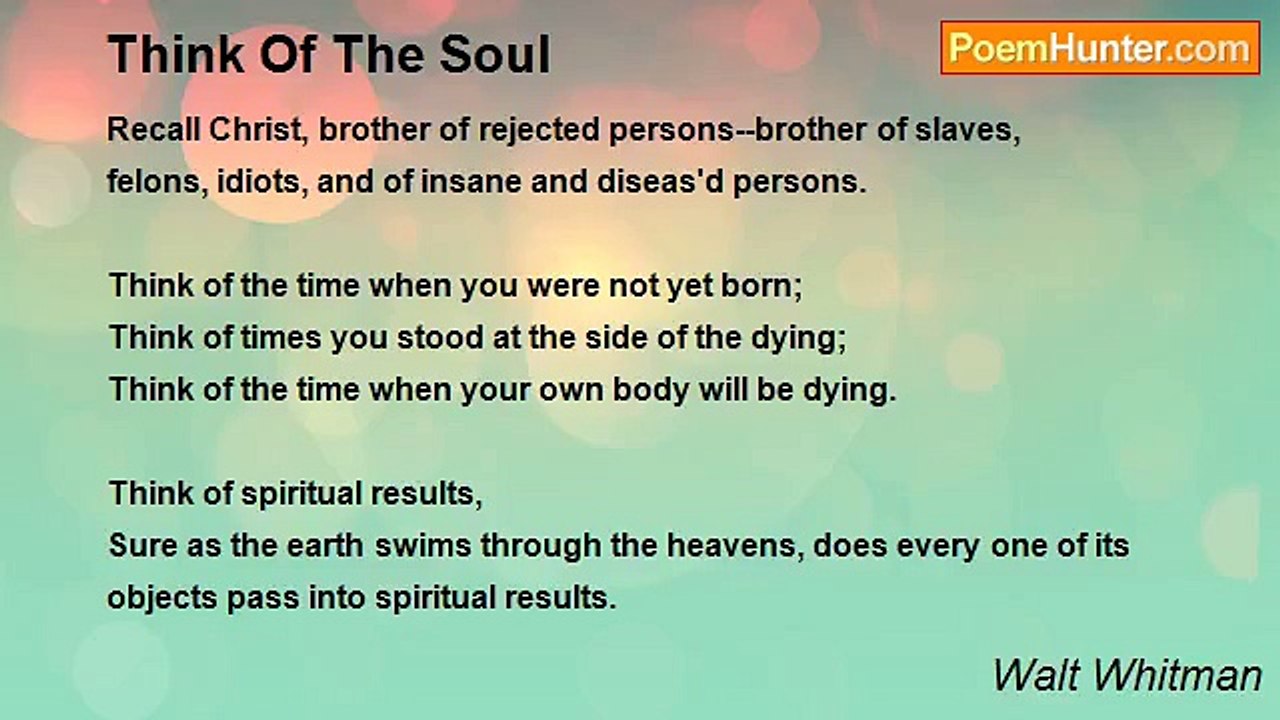 Think Of The Soul

PoemHunter.com

Recall Christ, brother of rejected persons--brother of slaves,
felons, idiots, and of insane and diseas'd persons.

Think of the time when you were not yet born;
Think of times you stood at the side of the dying;
Think of the time when your own body will be dying.

Think of spiritual results,
Sure as the earth swims through the heavens, does every one of its objects pass into spiritual results.

Walt Whitman